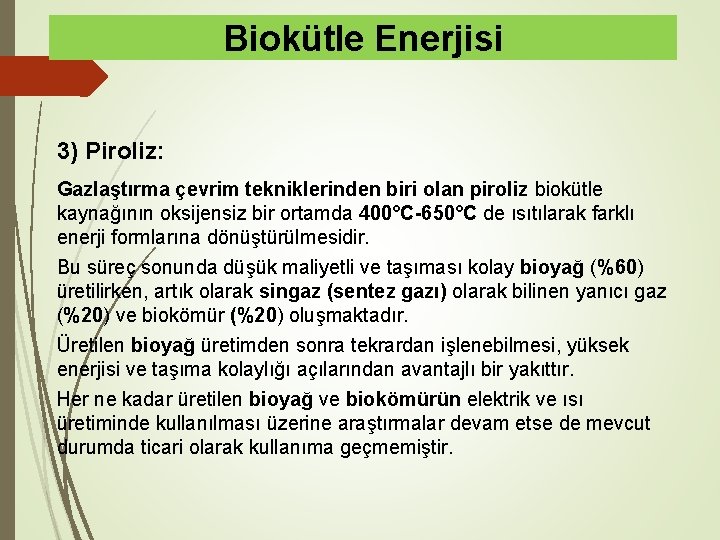 Biokütle Enerjisi

3) Piroliz:

Gazlaştırma çevrim tekniklerinden biri olan piroliz biokütle kaynağının oksijensiz bir ortamda 400°C-650°C de ısıtılarak farklı enerji formlarına dönüştürülmesidir.

Bu süreç sonunda düşük maliyetli ve taşıması kolay bioyağ (%60) üretilirken, artık olarak singaz (sentez gazı) olarak bilinen yanıcı gaz (%20) ve biokömür (%20) oluşmaktadır.

Üretilen bioyağ üretimden sonra tekrardan işlenebilmesi, yüksek enerjisi ve taşıma kolaylığı açılarından avantajlı bir yakıttır.

Her ne kadar üretilen bioyağ ve biokömürün elektrik ve ısı üretiminde kullanılması üzerine araştırmalar devam etse de mevcut durumda ticari olarak kullanıma geçmemiştir.